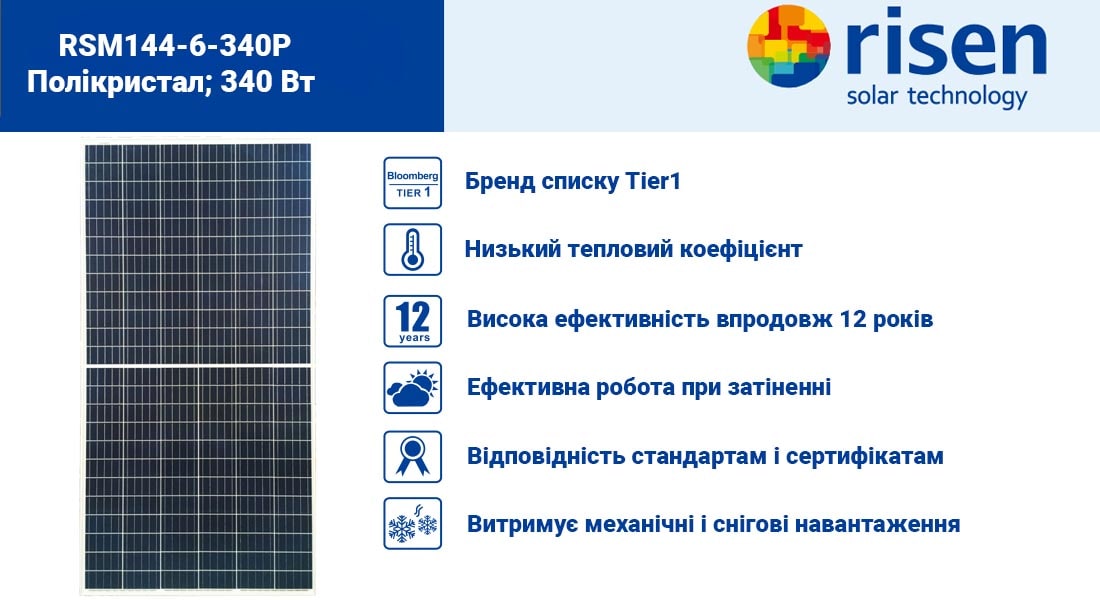 RSM144-6-340P
Полікристал; 340 Вт

risen
solar technology

Bloomberg
TIER 1

Бренд списку Tier1

Низький тепловий коефіцієнт

12
years

Висока ефективність впродовж 12 років

Ефективна робота при затіненні

Відповідність стандартам і сертифікатам

Витримує механічні і снігові навантаження